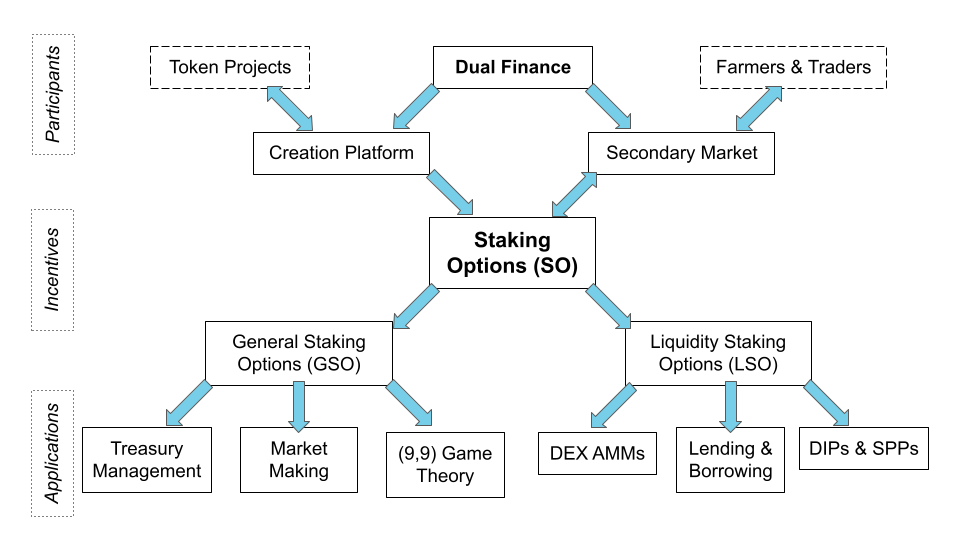 Participants

Token Projects

Dual Finance

Farmers & Traders

Creation Platform

Secondary Market

Incentives

Staking Options (SO)

General Staking Options (GSO)

Liquidity Staking Options (LSO)

Applications

Treasury Management

Market Making

(9,9) Game Theory

DEX AMMs

Lending & Borrowing

DIPs & SPPs